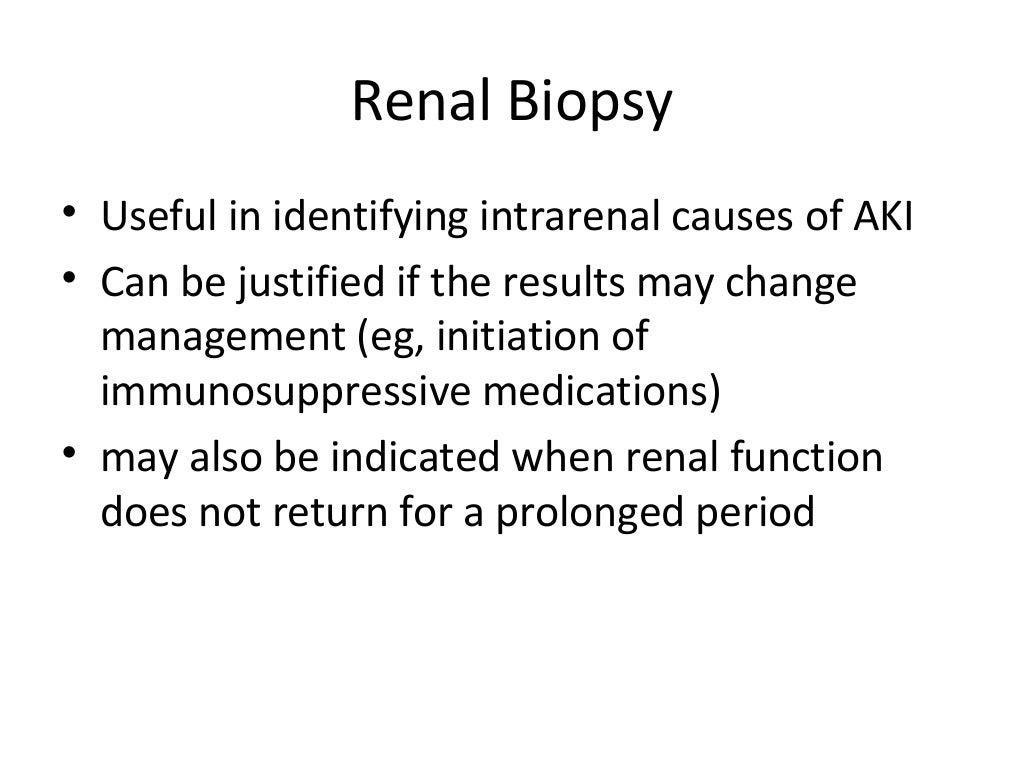 Renal Biopsy

• Useful in identifying intrarenal causes of AKI
• Can be justified if the results may change management (eg, initiation of immunosuppressive medications)
• may also be indicated when renal function does not return for a prolonged period